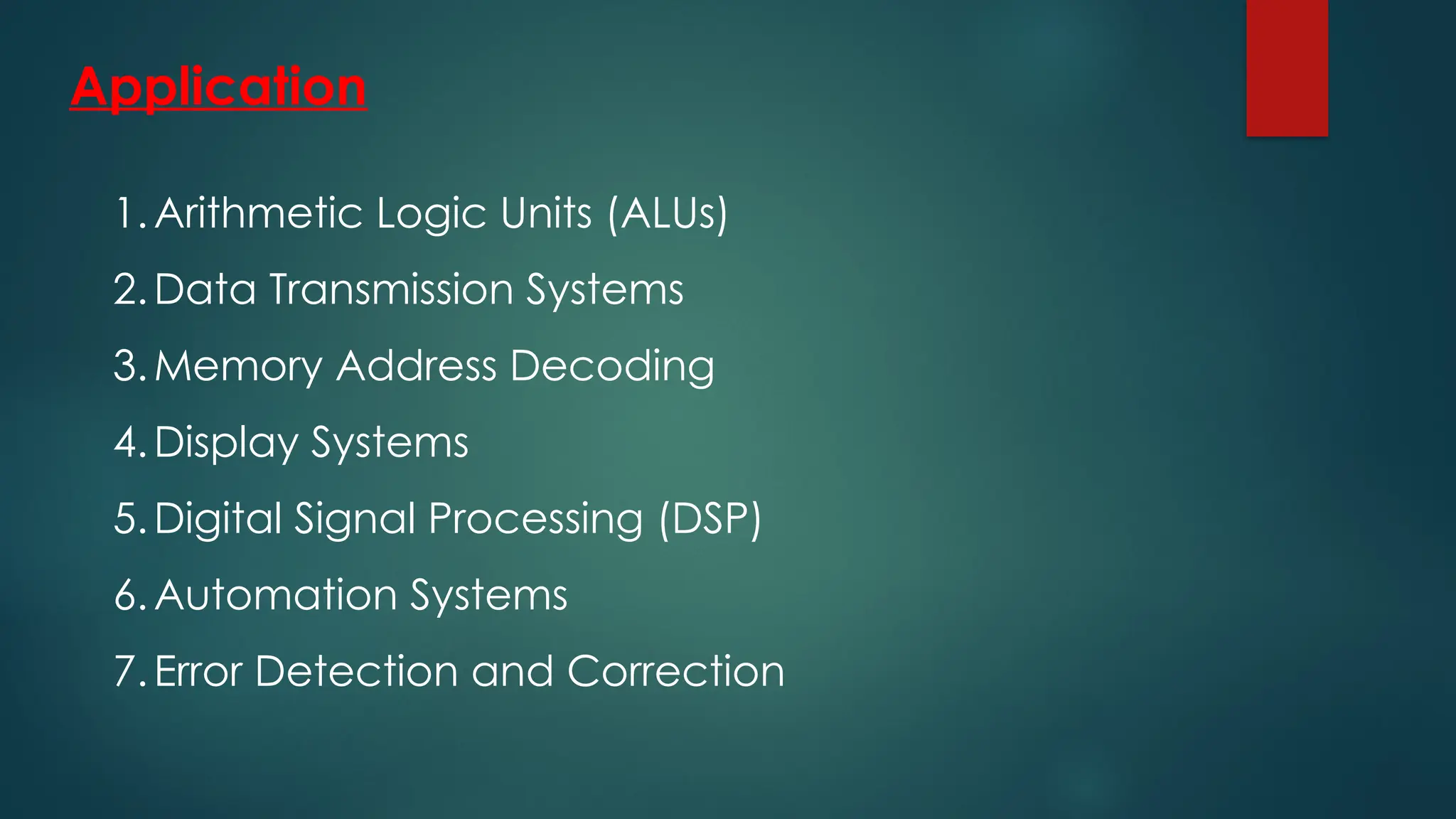 Application

1. Arithmetic Logic Units (ALUs)
2. Data Transmission Systems
3. Memory Address Decoding
4. Display Systems
5. Digital Signal Processing (DSP)
6. Automation Systems
7. Error Detection and Correction